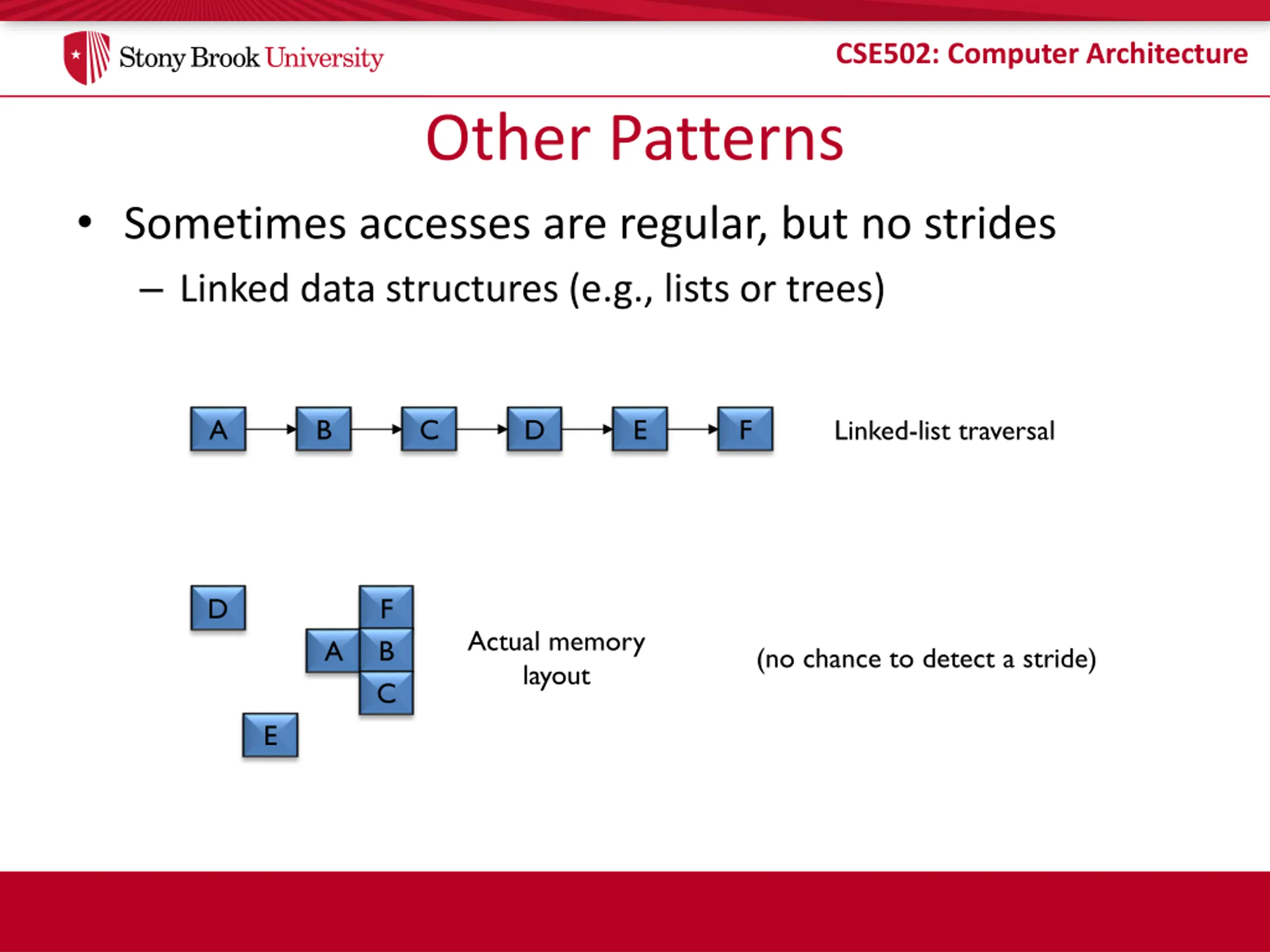 Stony Brook University

CSE502: Computer Architecture

Other Patterns

• Sometimes accesses are regular, but no strides
– Linked data structures (e.g., lists or trees)

A B C D E F

Linked-list traversal

D

F

A B

C

E

Actual memory layout

(no chance to detect a stride)